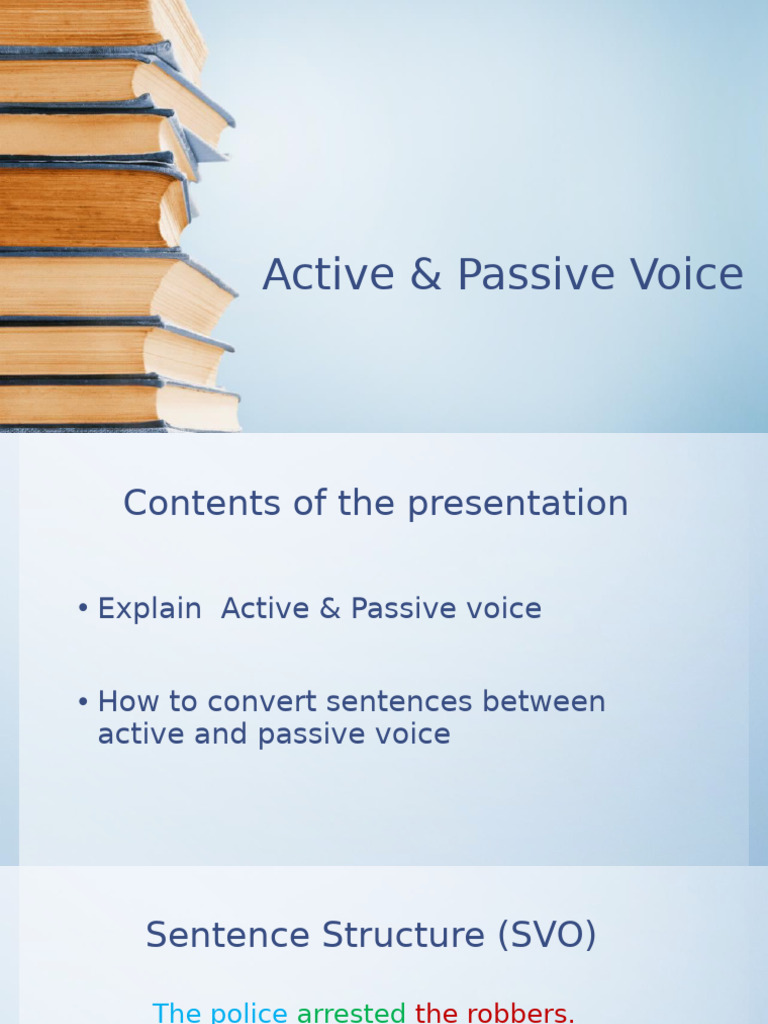 Active & Passive Voice

Contents of the presentation

• Explain  Active & Passive voice

• How to convert sentences between active and passive voice

Sentence Structure (SVO)

The police arrested the robbers.